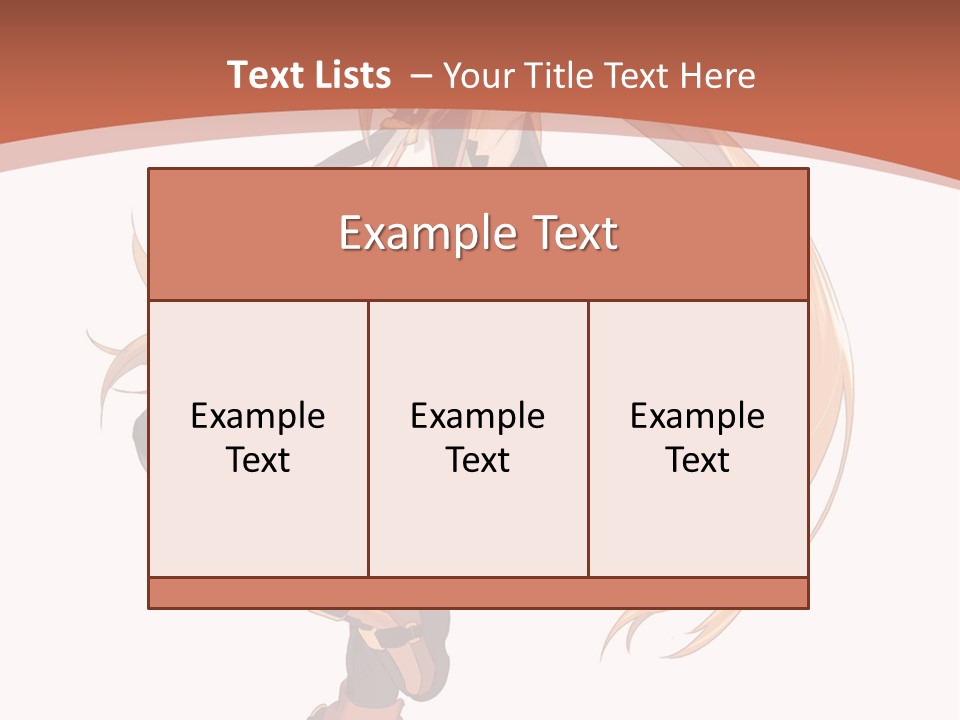 Text Lists – Your Title Text Here

Example Text

Example Text

Example Text

Example Text